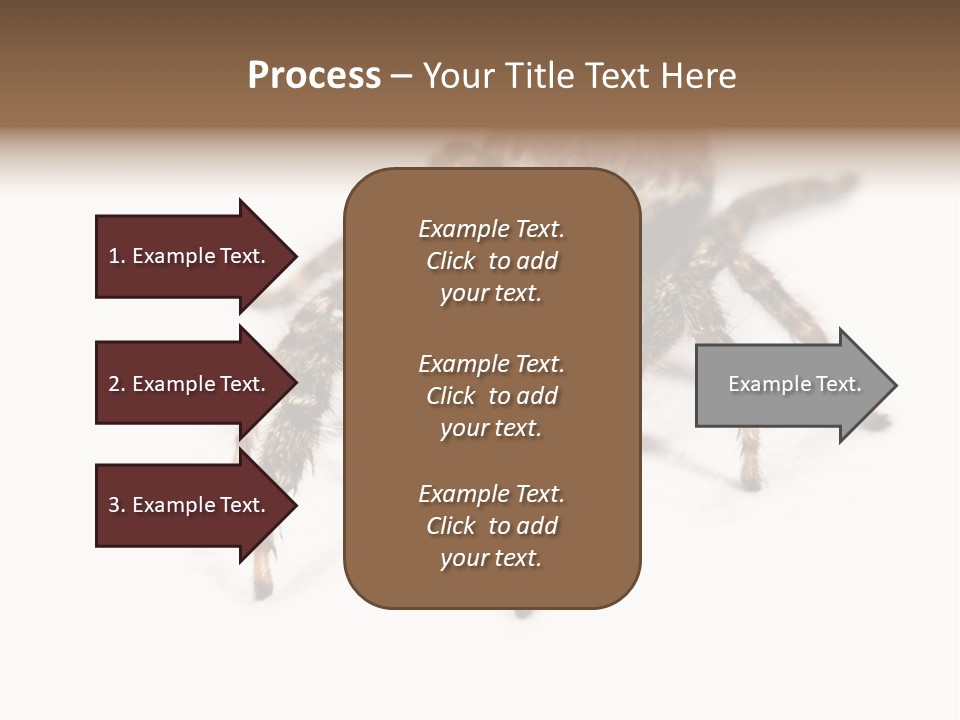 Process – Your Title Text Here

1. Example Text.

2. Example Text.

3. Example Text.

Example Text. Click to add your text.

Example Text. Click to add your text.

Example Text. Click to add your text.

Example Text.